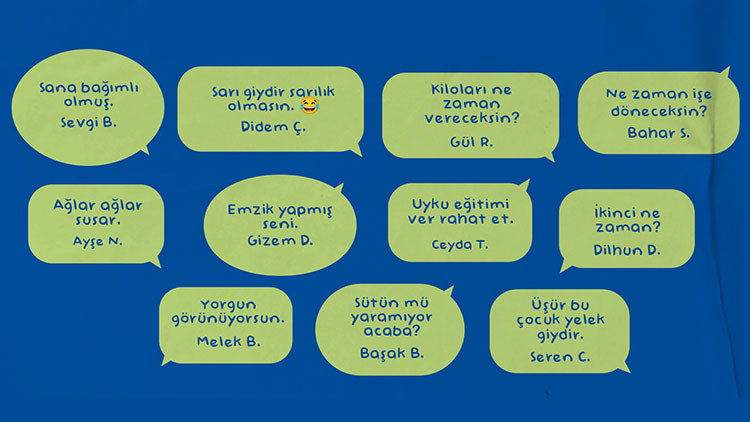 Sana bağımlı olmuş.
Sevgi B.

Sarı giydir sarılık olmasın. 😂
Didem Ç.

Kiloları ne zaman vereceksin?
Gül R.

Ne zaman işe döneceksin?
Bahar S.

Ağlar ağlar susar.
Ayşe N.

Emzik yapmış seni.
Gizem D.

Uyku eğitimi ver rahat et.
Ceyda T.

İkinci ne zaman?
Dilhun D.

Yorgun görünüyorsun.
Melek B.

Sütün mü yaramıyor acaba?
Başak B.

Üşür bu çocuk yelek giydir.
Seren C.